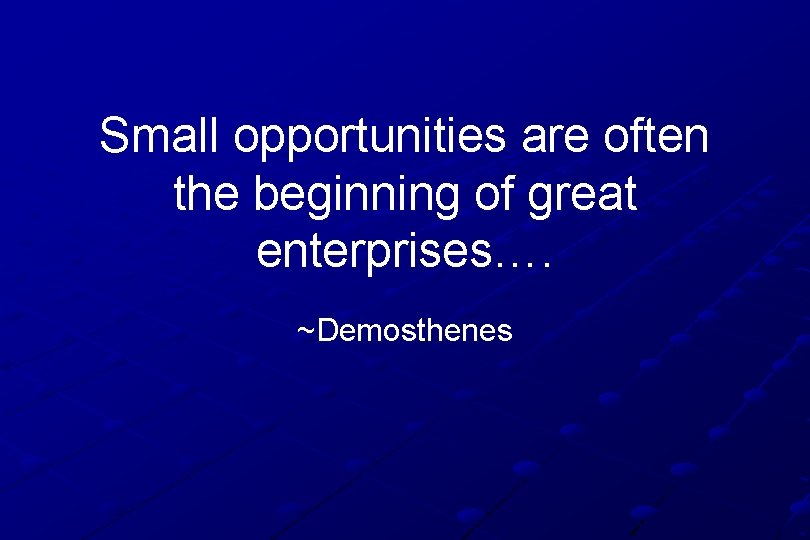 Small opportunities are often the beginning of great enterprises….

~Demosthenes